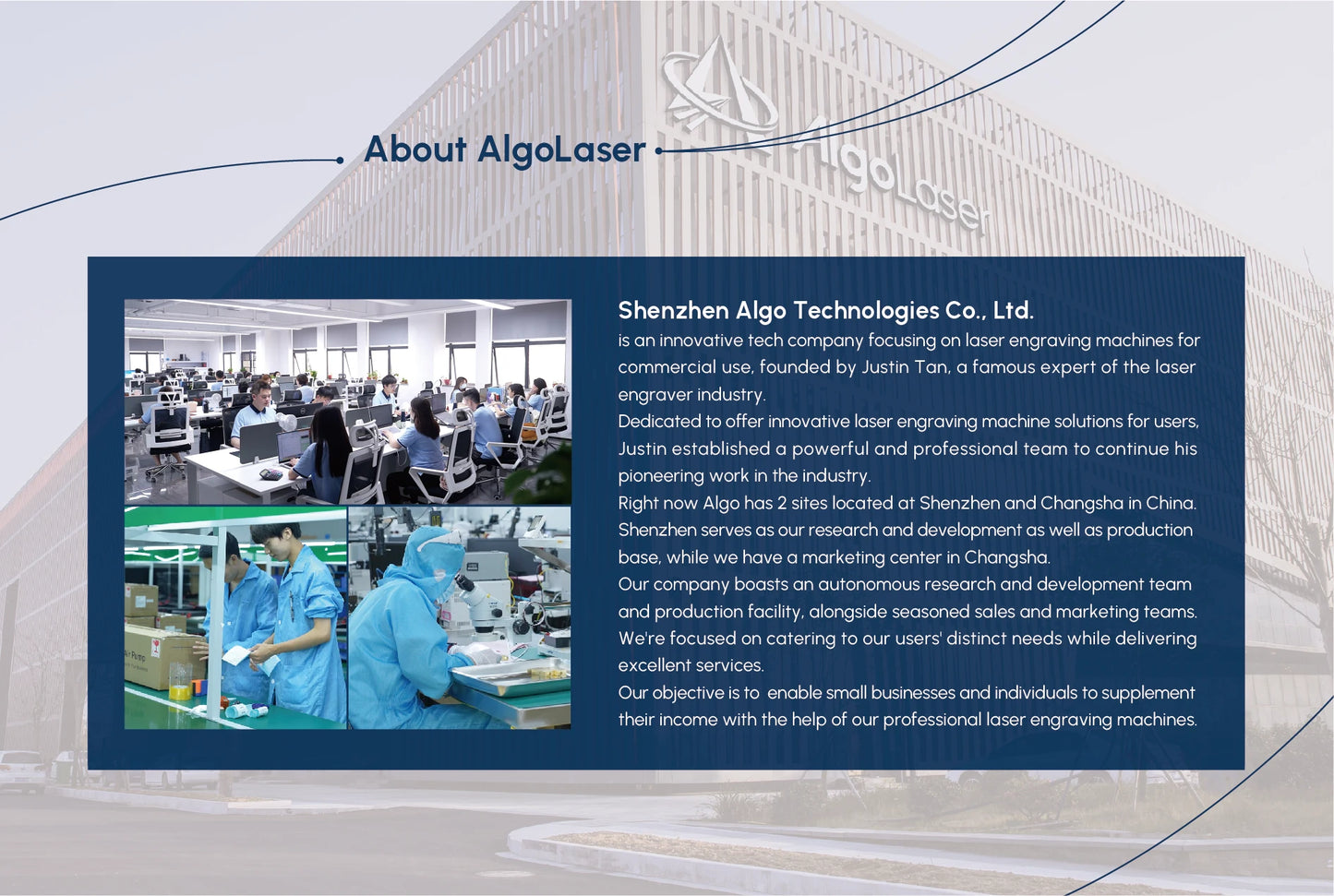 About AlgoLaser

AlgoLaser

Shenzhen Algo Technologies Co., Ltd.
is an innovative tech company focusing on laser engraving machines for commercial use, founded by Justin Tan, a famous expert of the laser engraver industry.
Dedicated to offer innovative laser engraving machine solutions for users, Justin established a powerful and professional team to continue his pioneering work in the industry.
Right now Algo has 2 sites located at Shenzhen and Changsha in China. Shenzhen serves as our research and development as well as production base, while we have a marketing center in Changsha.
Our company boasts an autonomous research and development team and production facility, alongside seasoned sales and marketing teams. We're focused on catering to our users' distinct needs while delivering excellent services.
Our objective is to enable small businesses and individuals to supplement their income with the help of our professional laser engraving machines.